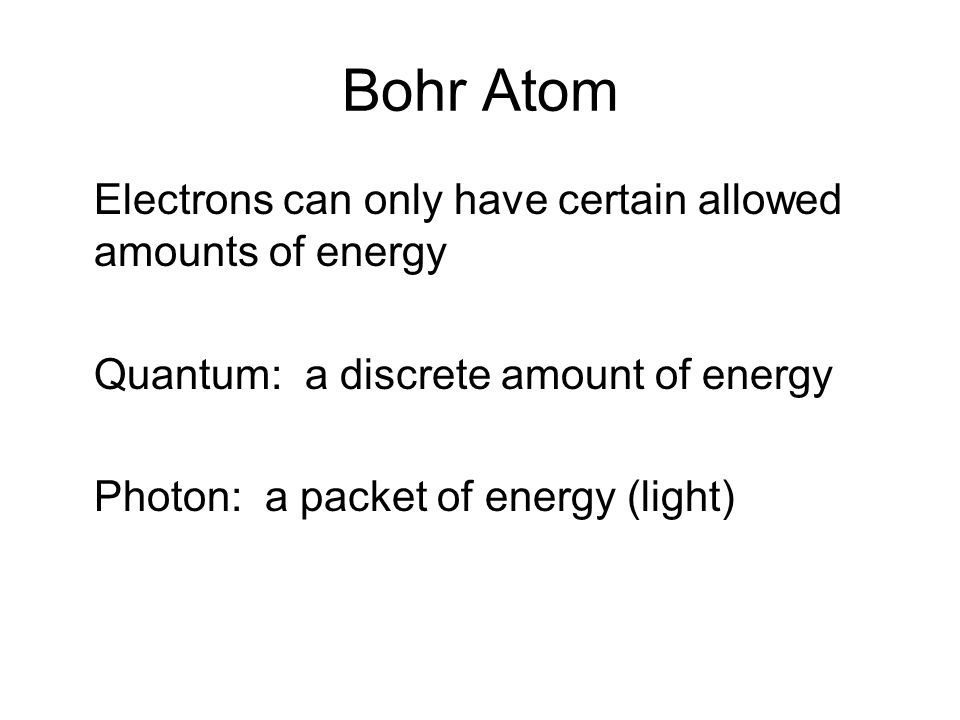 Bohr Atom

Electrons can only have certain allowed amounts of energy

Quantum: a discrete amount of energy

Photon: a packet of energy (light)